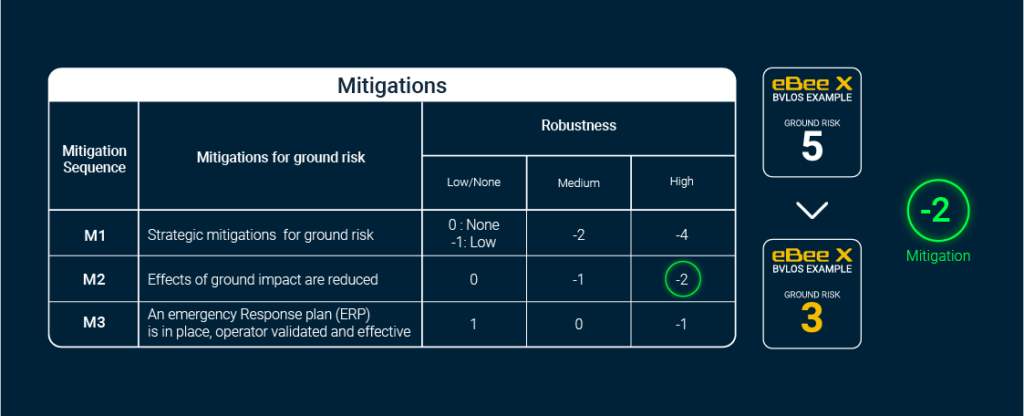 Mitigations

| Mitigation Sequence | Mitigations for ground risk | Robustness | | |
|---|---|---|---|---|
| | | Low/None | Medium | High |
| M1 | Strategic mitigations for ground risk | 0 : None -1: Low | -2 | -4 |
| M2 | Effects of ground impact are reduced | 0 | -1 | -2 |
| M3 | An emergency Response plan (ERP) is in place, operator validated and effective | 1 | 0 | -1 |

eBee X
BVLOS EXAMPLE
GROUND RISK
5

eBee X
BVLOS EXAMPLE
GROUND RISK
3

-2
Mitigation